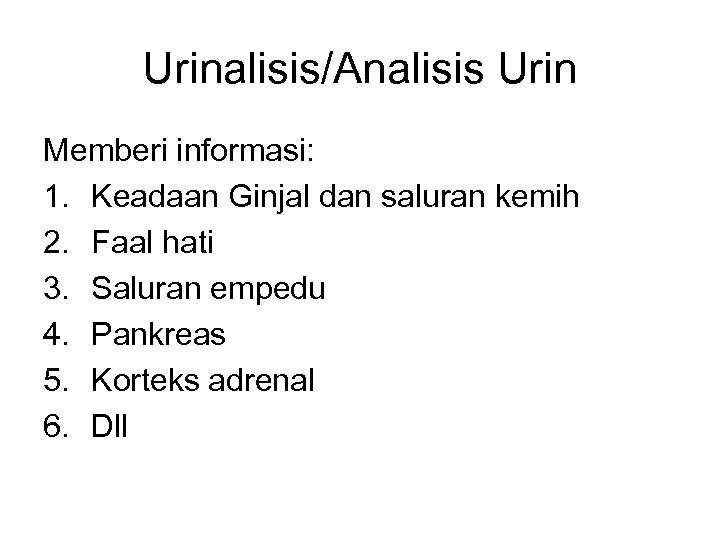 Urinalisis/Analisis Urin

Memberi informasi:

1. Keadaan Ginjal dan saluran kemih
2. Faal hati
3. Saluran empedu
4. Pankreas
5. Korteks adrenal
6. Dll